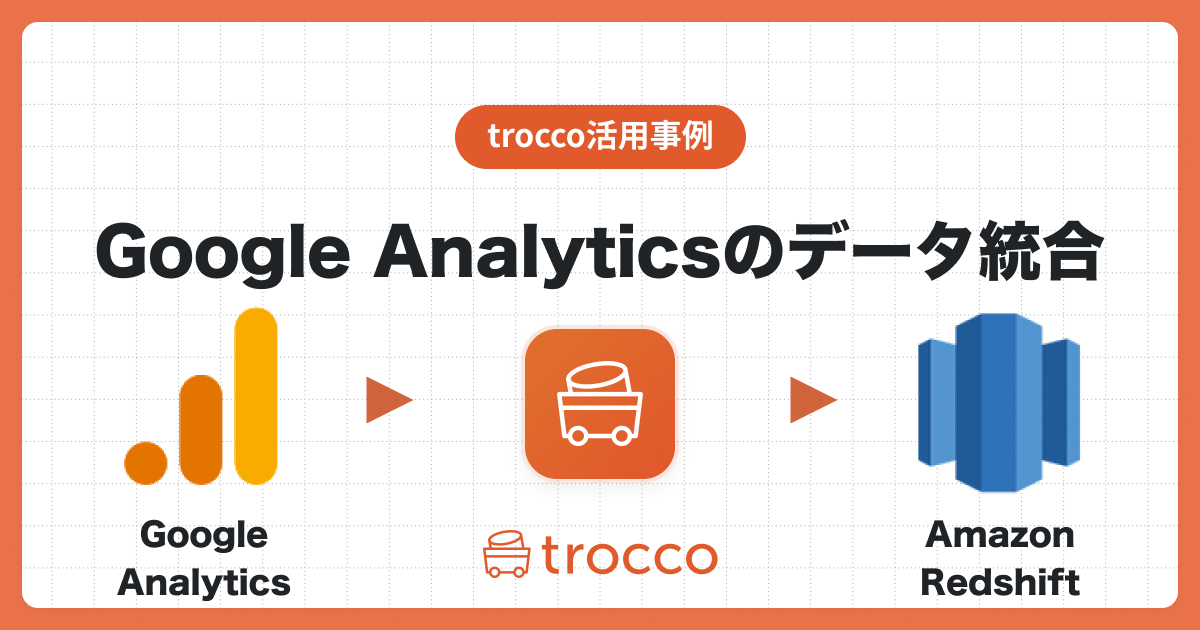 trocco活用事例

Google Analyticsのデータ統合

Google Analytics

trocco

Amazon Redshift